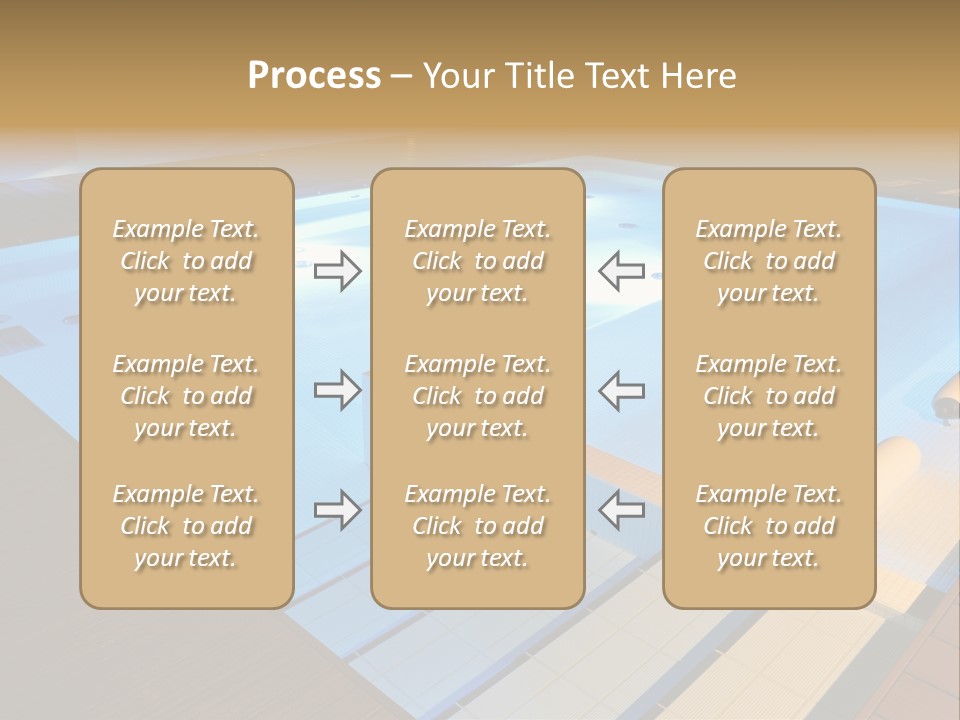 Process – Your Title Text Here

Example Text. Click to add your text.

Example Text. Click to add your text.

Example Text. Click to add your text.

Example Text. Click to add your text.

Example Text. Click to add your text.

Example Text. Click to add your text.

Example Text. Click to add your text.

Example Text. Click to add your text.

Example Text. Click to add your text.